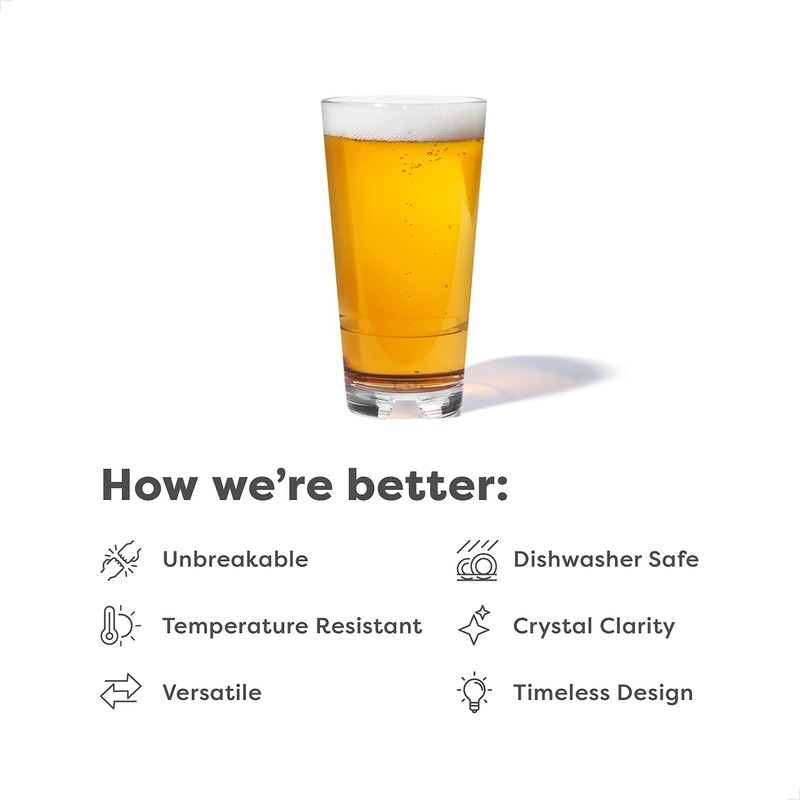 How we're better:

Unbreakable

Temperature Resistant

Versatile

Dishwasher Safe

Crystal Clarity

Timeless Design